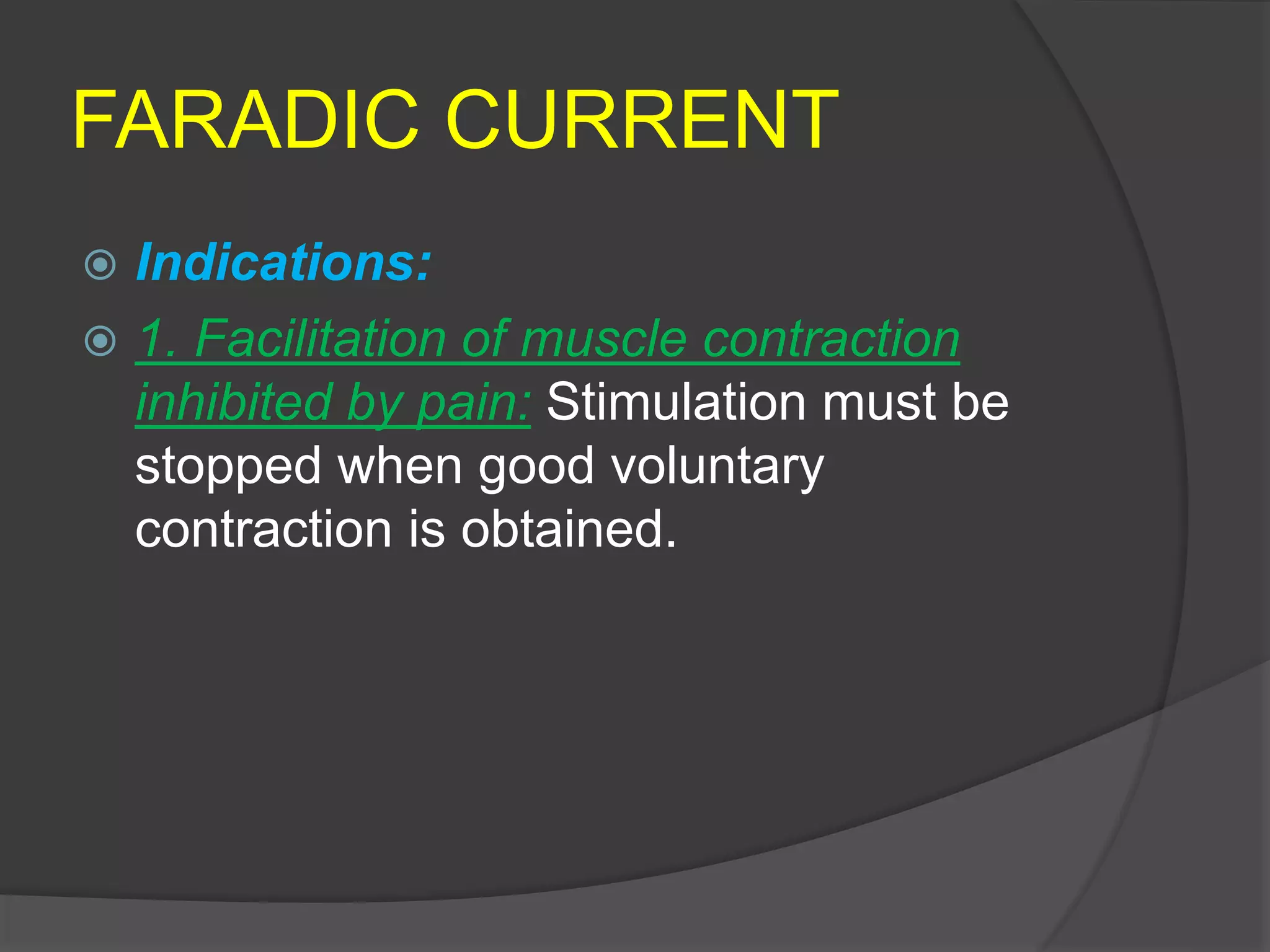 FARADIC CURRENT

Indications:

1. Facilitation of muscle contraction inhibited by pain: Stimulation must be stopped when good voluntary contraction is obtained.